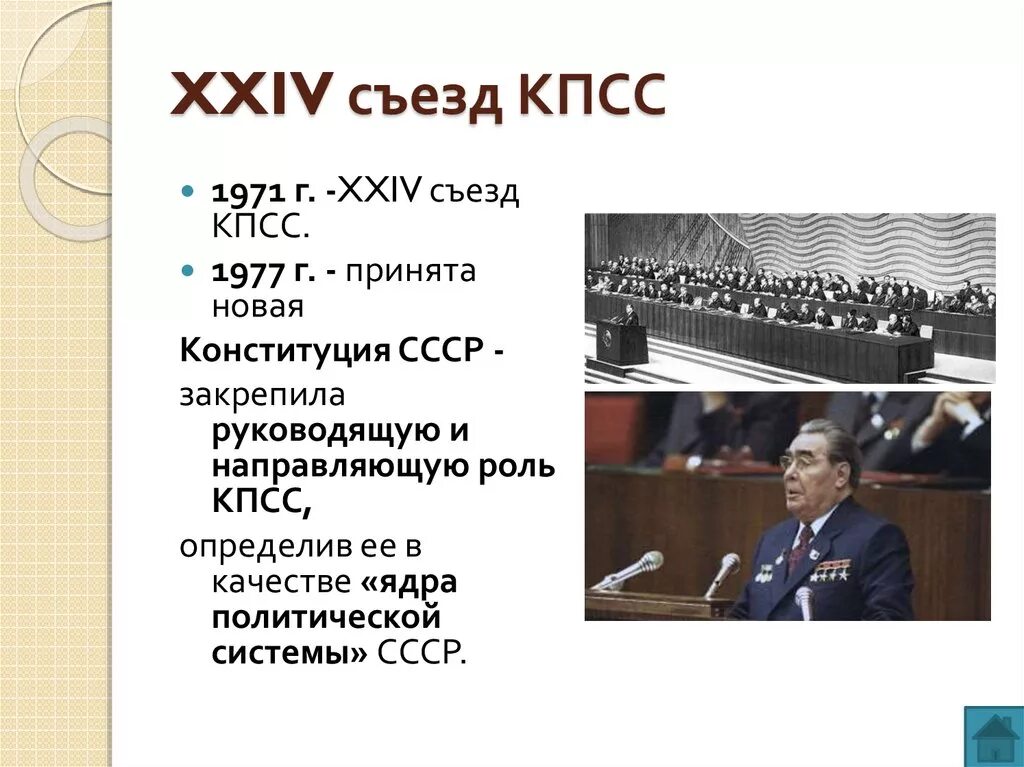 XXIV съезд КПСС

1971 г. -XXIV съезд КПСС.

1977 г. - принята новая

Конституция СССР - закрепила руководящую и направляющую роль КПСС, определив ее в качестве «ядра политической системы» СССР.